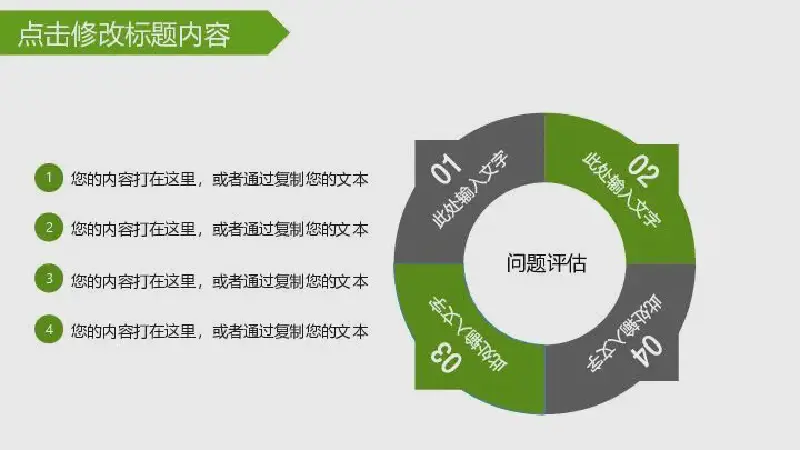 点击修改标题内容

1 您的内容打在这里，或者通过复制您的文本

2 您的内容打在这里，或者通过复制您的文本

3 您的内容打在这里，或者通过复制您的文本

4 您的内容打在这里，或者通过复制您的文本

01 此处输入文字

02 此处输入文字

问题评估

03 此处输入文字

04 此处输入文字